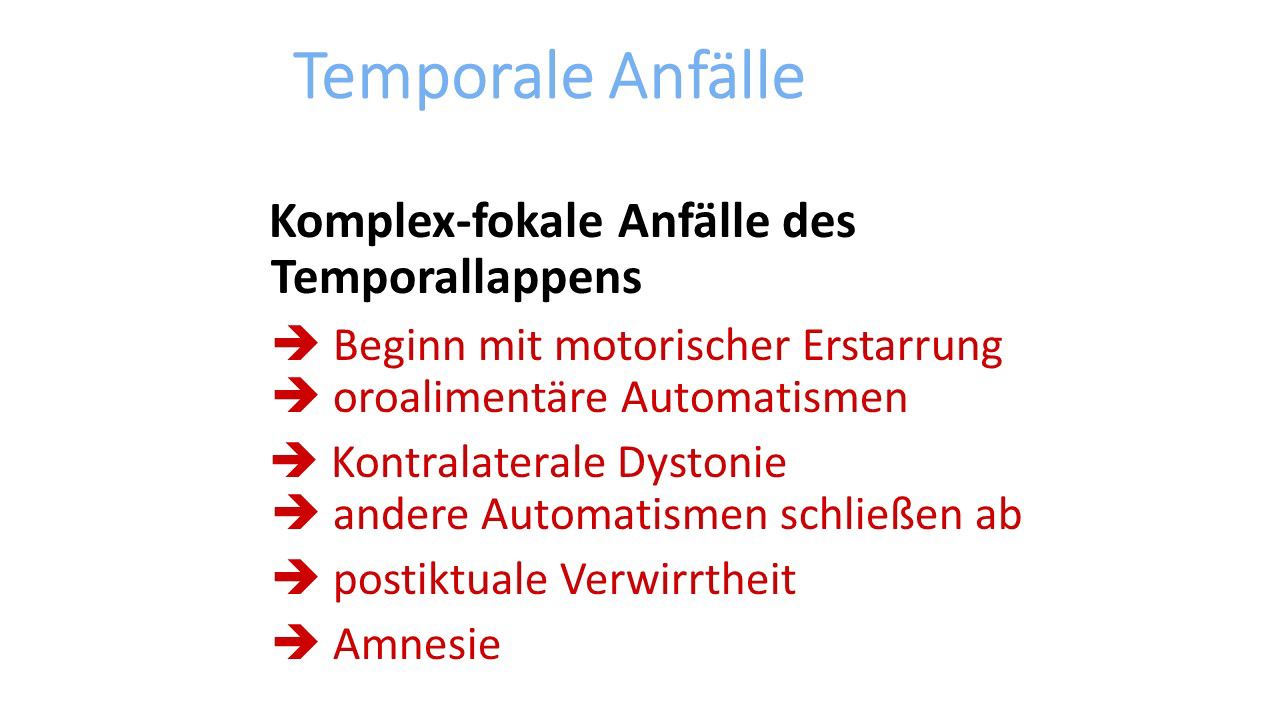 Temporale Anfälle

Komplex-fokale Anfälle des Temporallappens

➔ Beginn mit motorischer Erstarrung
➔ oroalimentäre Automatismen

➔ Kontralaterale Dystonie
➔ andere Automatismen schließen ab

➔ postiktuale Verwirrtheit

➔ Amnesie